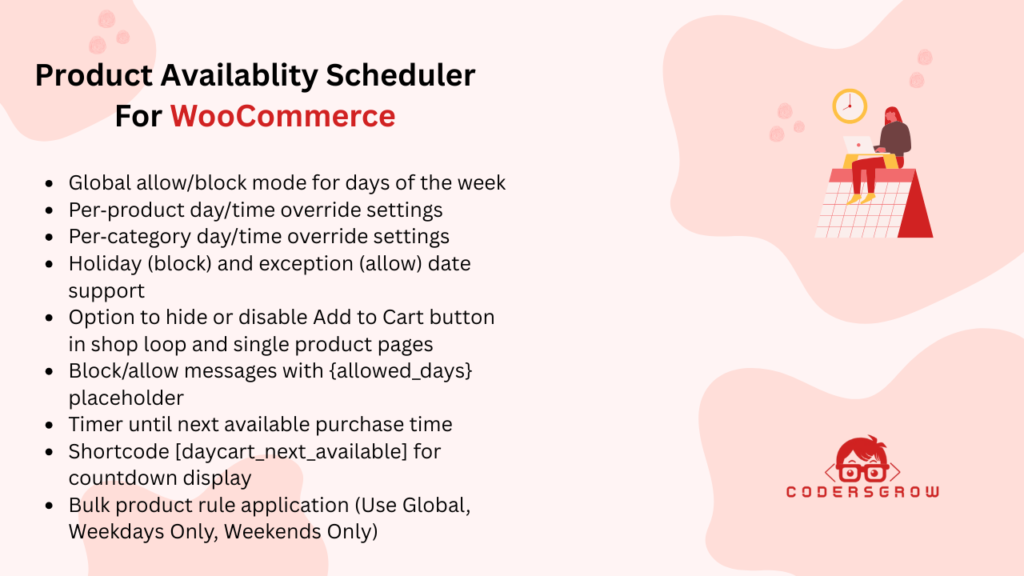 Product Availablity Scheduler For WooCommerce

- Global allow/block mode for days of the week
- Per-product day/time override settings
- Per-category day/time override settings
- Holiday (block) and exception (allow) date support
- Option to hide or disable Add to Cart button in shop loop and single product pages
- Block/allow messages with {allowed_days} placeholder
- Timer until next available purchase time
- Shortcode [daycart_next_available] for countdown display
- Bulk product rule application (Use Global, Weekdays Only, Weekends Only)

CODERSGROW